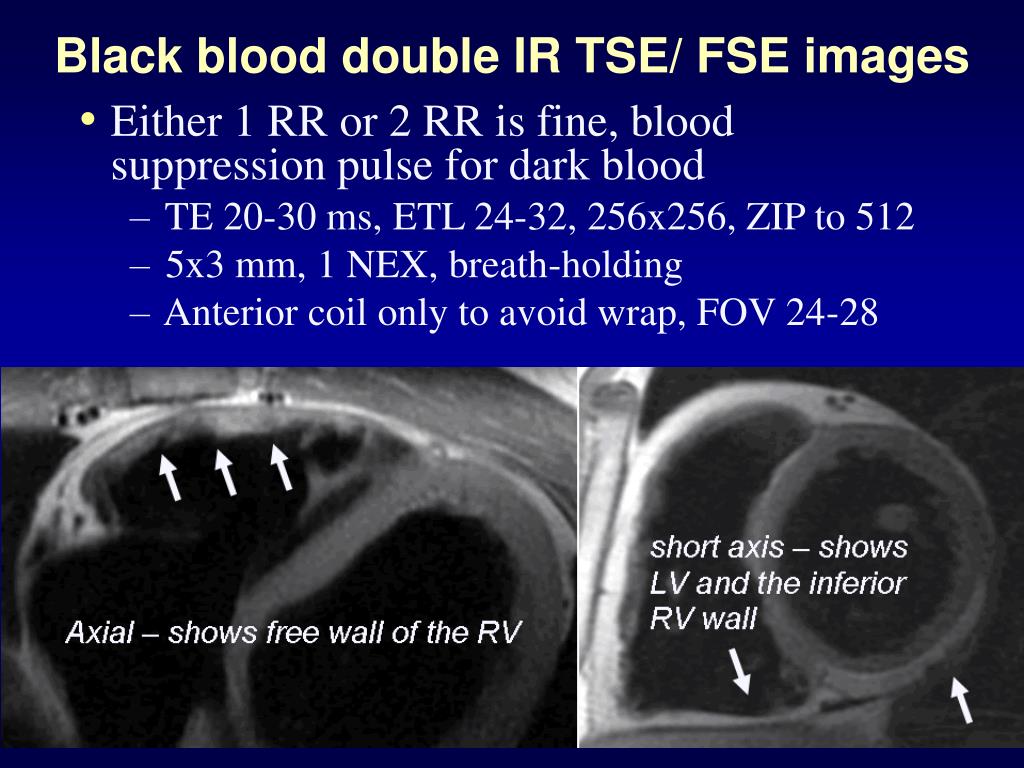 Black blood double IR TSE/ FSE images

• Either 1 RR or 2 RR is fine, blood suppression pulse for dark blood
– TE 20-30 ms, ETL 24-32, 256x256, ZIP to 512
– 5x3 mm, 1 NEX, breath-holding
– Anterior coil only to avoid wrap, FOV 24-28

Axial – shows free wall of the RV

short axis – shows LV and the inferior RV wall